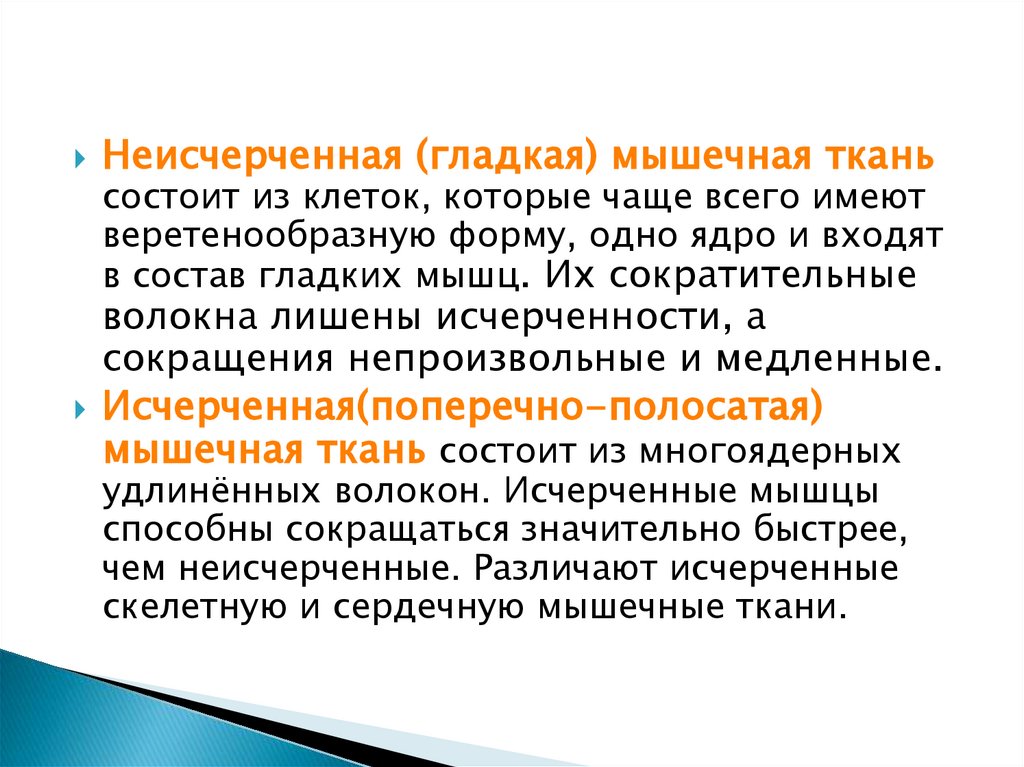 Неисчерченная (гладкая) мышечная ткань состоит из клеток, которые чаще всего имеют веретенообразную форму, одно ядро и входят в состав гладких мышц. Их сократительные волокна лишены исчерченности, а сокращения непроизвольные и медленные.

Исчерченная(поперечно-полосатая) мышечная ткань состоит из многоядерных удлинённых волокон. Исчерченные мышцы способны сокращаться значительно быстрее, чем неисчерченные. Различают исчерченные скелетную и сердечную мышечные ткани.